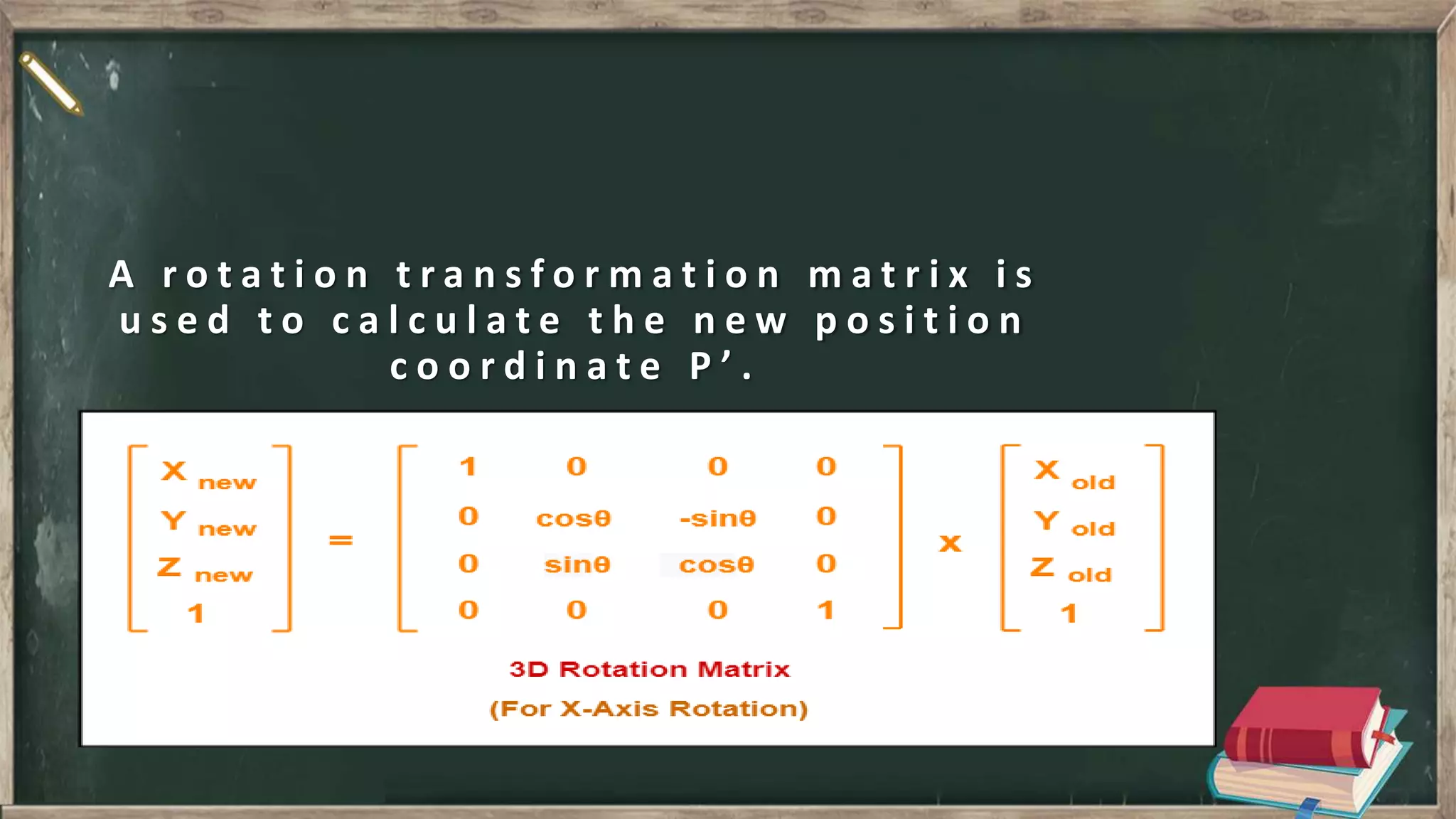 A rotation transformation matrix is used to calculate the new position coordinate P’.

$\begin{bmatrix} X_{new} \\ Y_{new} \\ Z_{new} \\ 1 \end{bmatrix} = \begin{bmatrix} 1 & 0 & 0 & 0 \\ 0 & \cos\theta & -\sin\theta & 0 \\ 0 & \sin\theta & \cos\theta & 0 \\ 0 & 0 & 0 & 1 \end{bmatrix} \times \begin{bmatrix} X_{old} \\ Y_{old} \\ Z_{old} \\ 1 \end{bmatrix}$

3D Rotation Matrix
(For X-Axis Rotation)